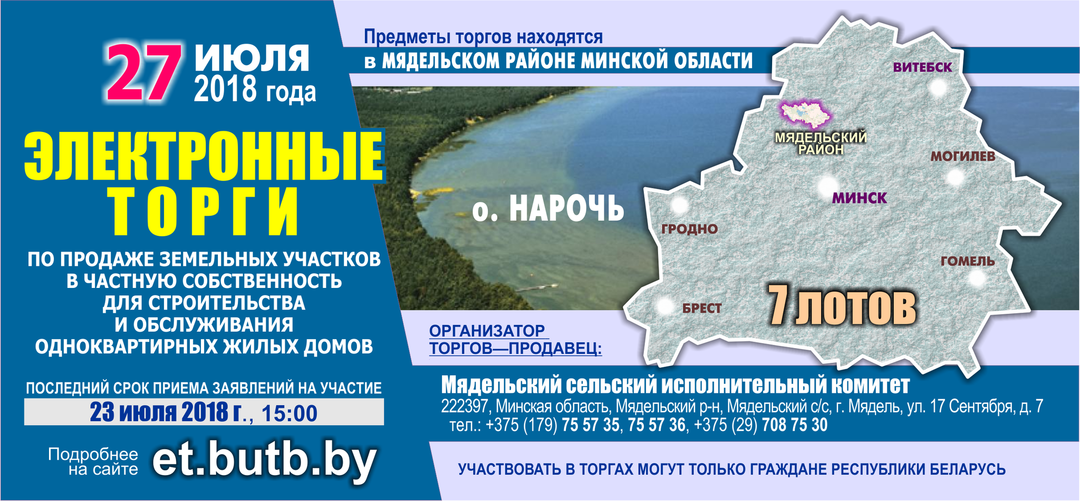 27 ИЮЛЯ 2018 года

ЭЛЕКТРОННЫЕ ТОРГИ

ПО ПРОДАЖЕ ЗЕМЕЛЬНЫХ УЧАСТКОВ В ЧАСТНУЮ СОБСТВЕННОСТЬ ДЛЯ СТРОИТЕЛЬСТВА И ОБСЛУЖИВАНИЯ ОДНОКВАРТИРНЫХ ЖИЛЫХ ДОМОВ

ПОСЛЕДНИЙ СРОК ПРИЕМА ЗАЯВЛЕНИЙ НА УЧАСТИЕ

23 июля 2018 г., 15:00

Подробнее на сайте et.butb.by

Предметы торгов находятся
в МЯДЕЛЬСКОМ РАЙОНЕ МИНСКОЙ ОБЛАСТИ

о. НАРОЧЬ

ВИТЕБСК
МЯДЕЛЬСКИЙ РАЙОН
МОГИЛЕВ
МИНСК
ГРОДНО
ГОМЕЛЬ
БРЕСТ

7 ЛОТОВ

ОРГАНИЗАТОР ТОРГОВ—ПРОДАВЕЦ:

Мядельский сельский исполнительный комитет
222397, Минская область, Мядельский р-н, Мядельский с/с, г. Мядель, ул. 17 Сентября, д. 7
тел.: +375 (179) 75 57 35, 75 57 36, +375 (29) 708 75 30

УЧАСТВОВАТЬ В ТОРГАХ МОГУТ ТОЛЬКО ГРАЖДАНЕ РЕСПУБЛИКИ БЕЛАРУСЬ